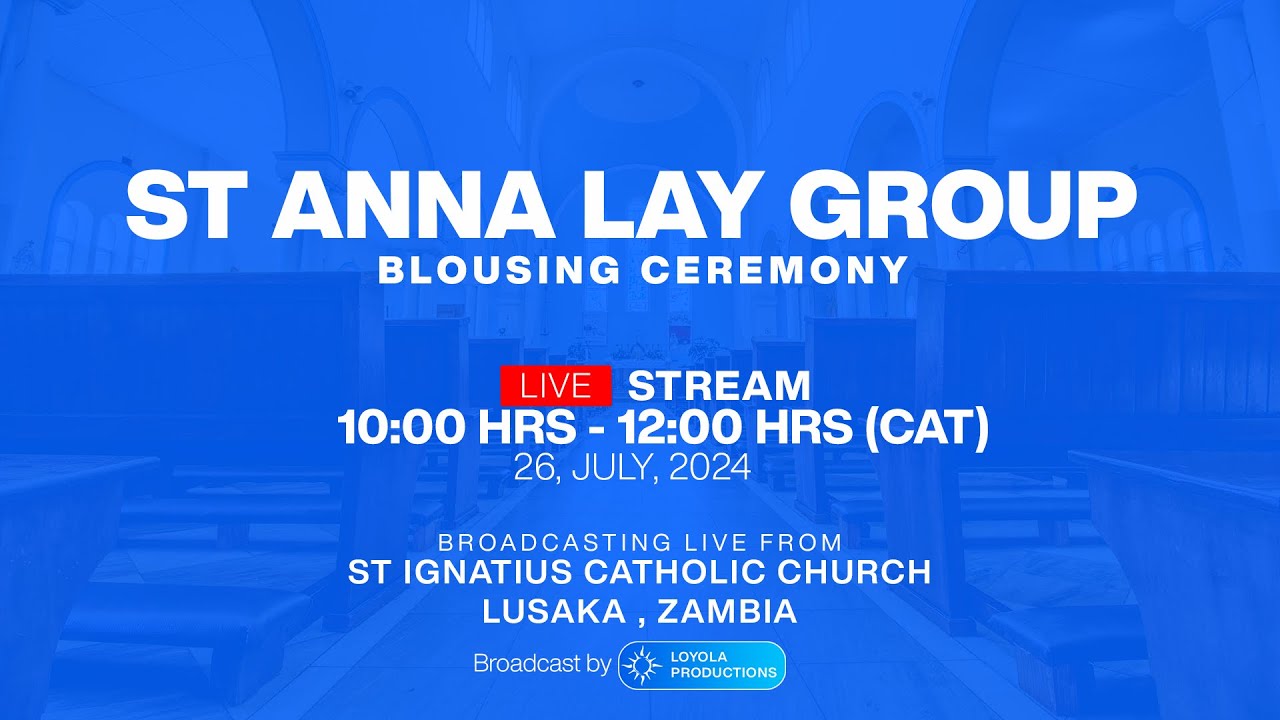 ST ANNA LAY GROUP
BLOUSING CEREMONY

LIVE STREAM
10:00 HRS - 12:00 HRS (CAT)
26, JULY, 2024

BROADCASTING LIVE FROM
ST IGNATIUS CATHOLIC CHURCH
LUSAKA , ZAMBIA

Broadcast by LOYOLA PRODUCTIONS